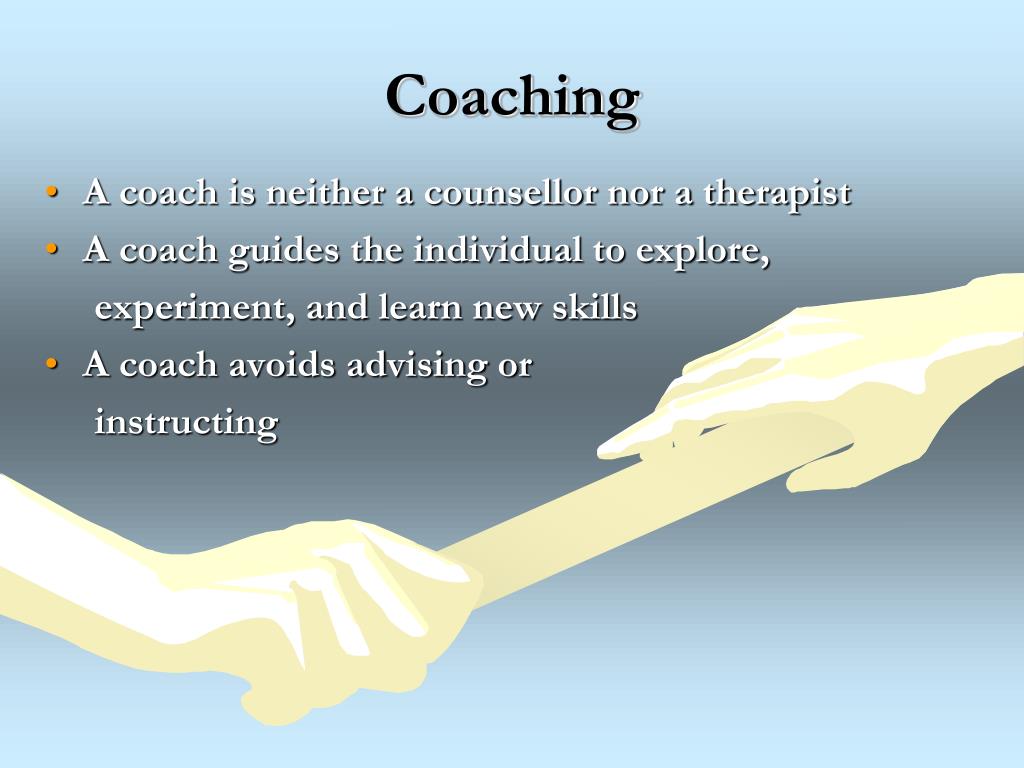 Coaching

• A coach is neither a counsellor nor a therapist
• A coach guides the individual to explore, experiment, and learn new skills
• A coach avoids advising or instructing